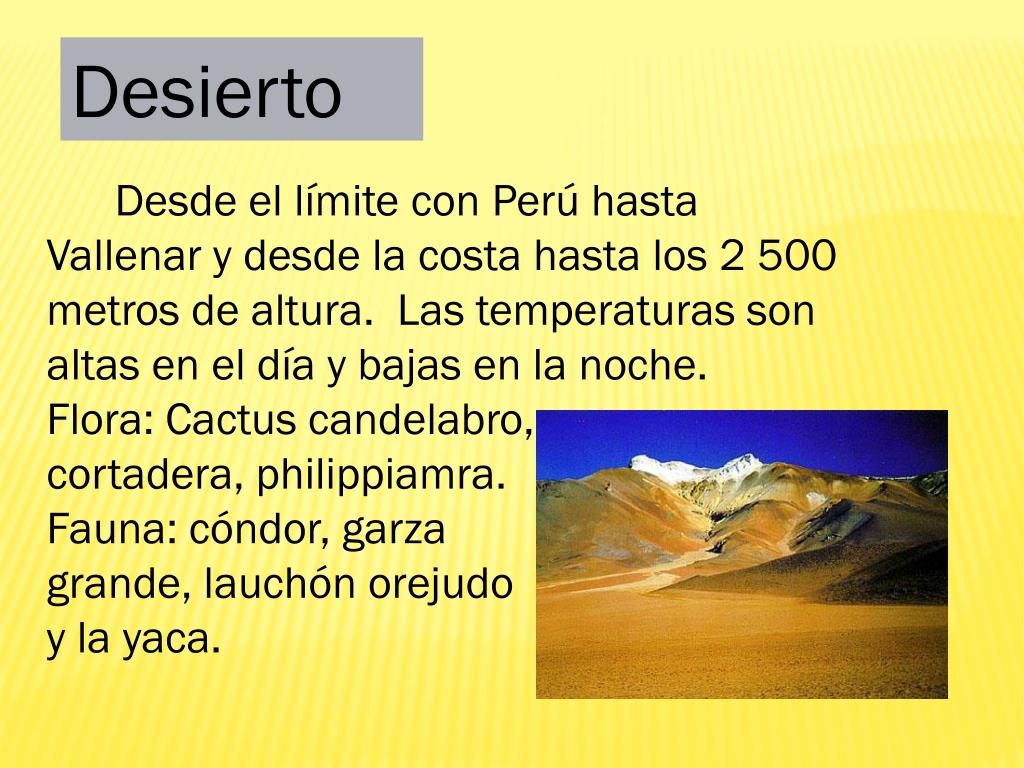 Desierto

Desde el límite con Perú hasta Vallenar y desde la costa hasta los 2 500 metros de altura. Las temperaturas son altas en el día y bajas en la noche.
Flora: Cactus candelabro, cortadera, philippiamra.
Fauna: cóndor, garza grande, lauchón orejudo y la yaca.